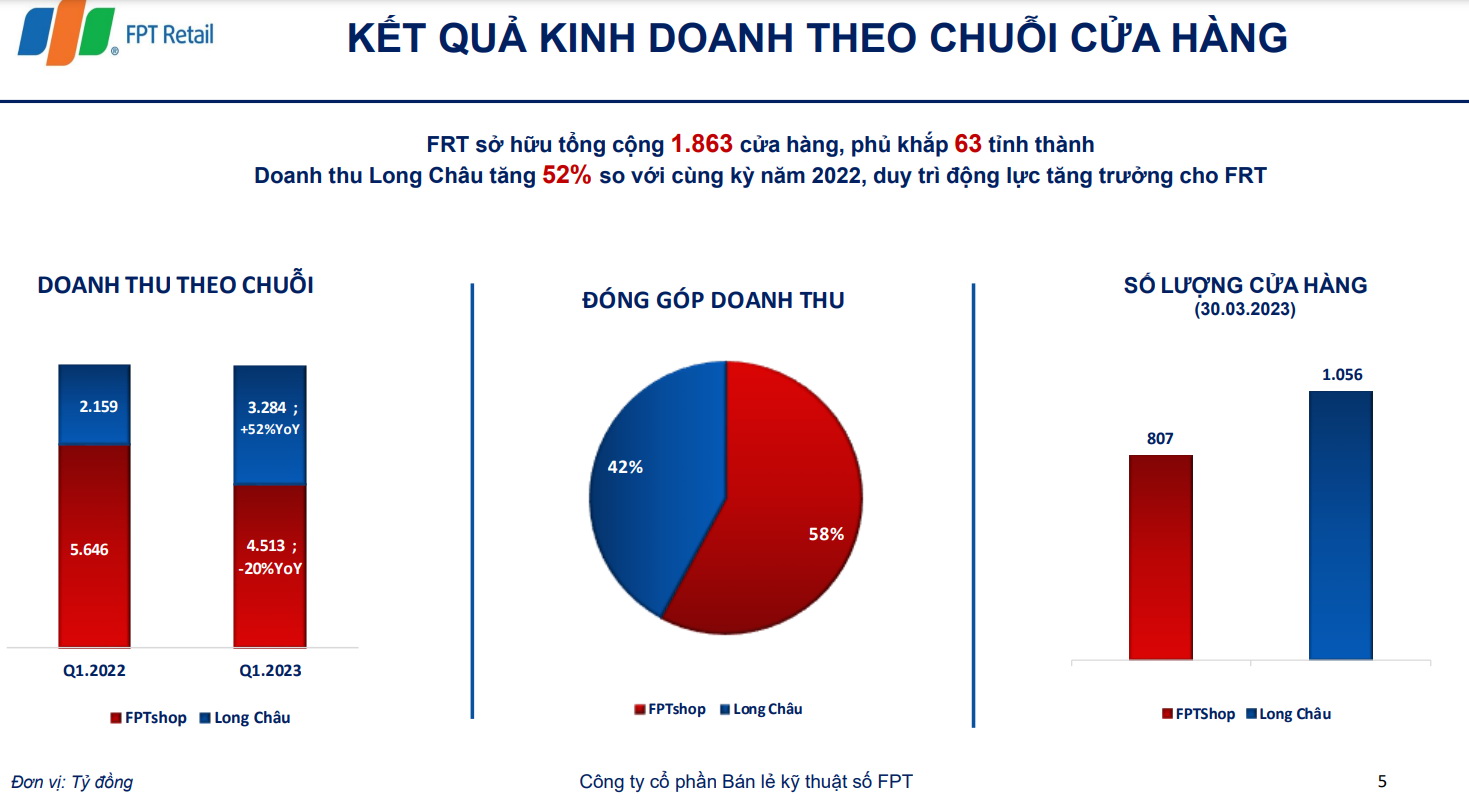 FPT Retail

KẾT QUẢ KINH DOANH THEO CHUỖI CỬA HÀNG

FRT sở hữu tổng cộng 1.863 cửa hàng, phủ khắp 63 tỉnh thành
Doanh thu Long Châu tăng 52% so với cùng kỳ năm 2022, duy trì động lực tăng trưởng cho FRT

DOANH THU THEO CHUỖI

2.159
5.646
3.284 ; +52%YoY
4.513 ; -20%YoY
Q1.2022
Q1.2023
FPTshop Long Châu

ĐÓNG GÓP DOANH THU

42%
58%
FPTshop Long Châu

SỐ LƯỢNG CỬA HÀNG
(30.03.2023)

807
1.056
FPTShop Long Châu

Đơn vị: Tỷ đồng

Công ty cổ phần Bán lẻ kỹ thuật số FPT

5